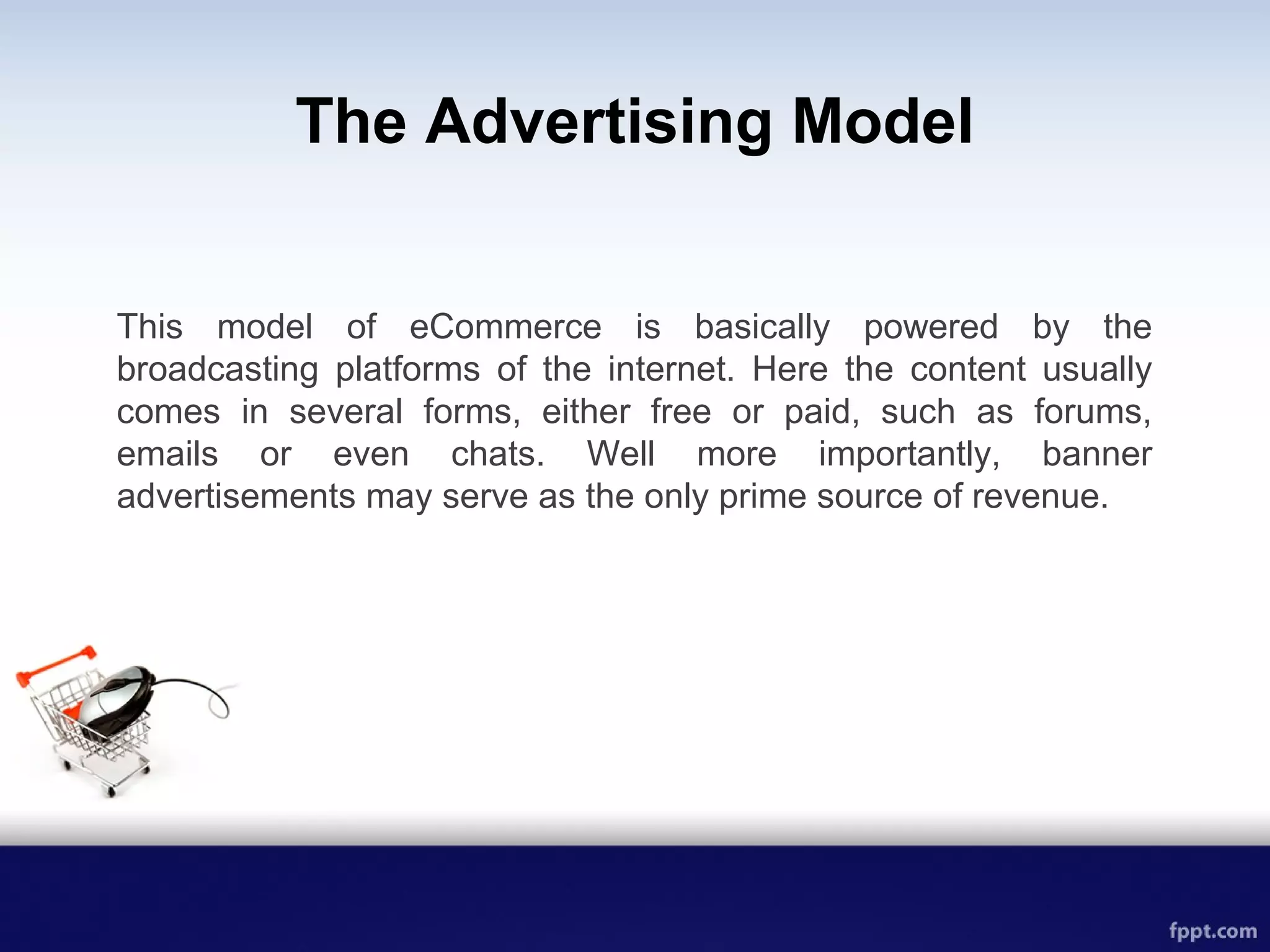 The Advertising Model

This model of eCommerce is basically powered by the broadcasting platforms of the internet. Here the content usually comes in several forms, either free or paid, such as forums, emails or even chats. Well more importantly, banner advertisements may serve as the only prime source of revenue.

fppt.com